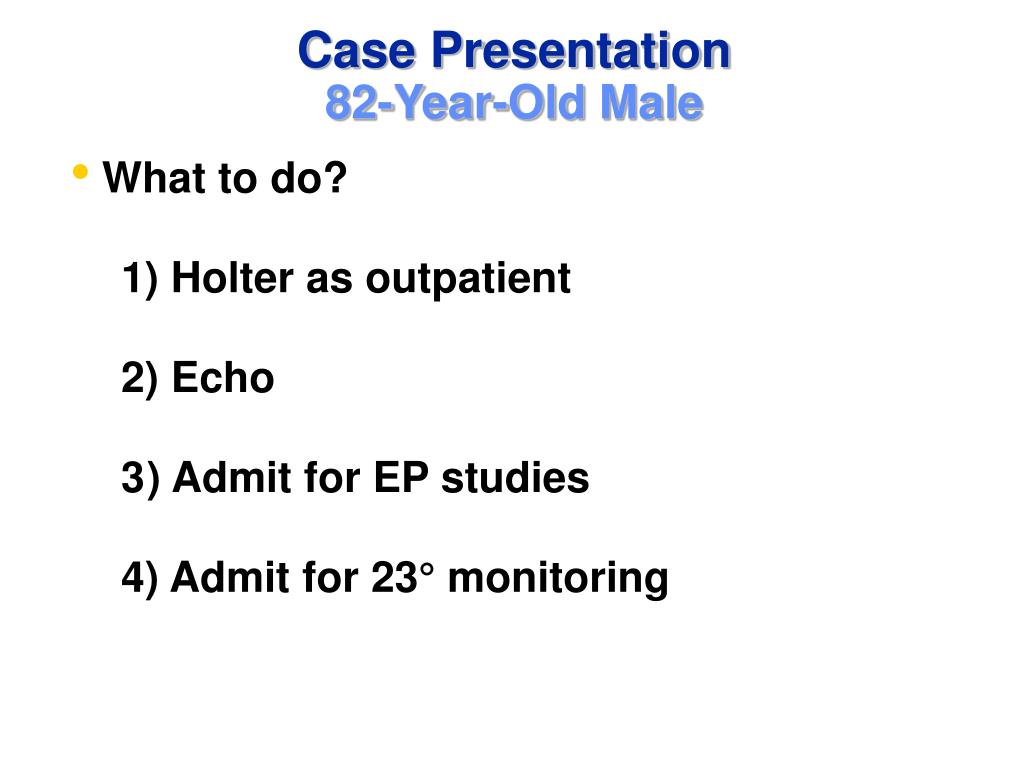 Case Presentation
82-Year-Old Male

• What to do?

1) Holter as outpatient

2) Echo

3) Admit for EP studies

4) Admit for 23° monitoring